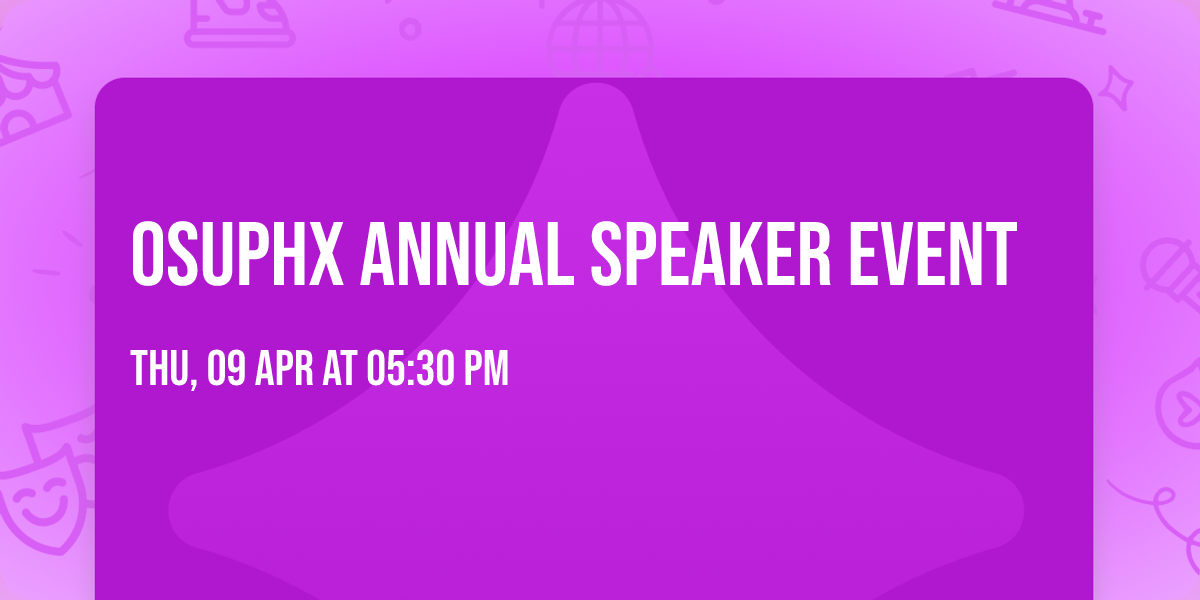 OSUPHX ANNUAL SPEAKER EVENT

THU, 09 APR AT 05:30 PM